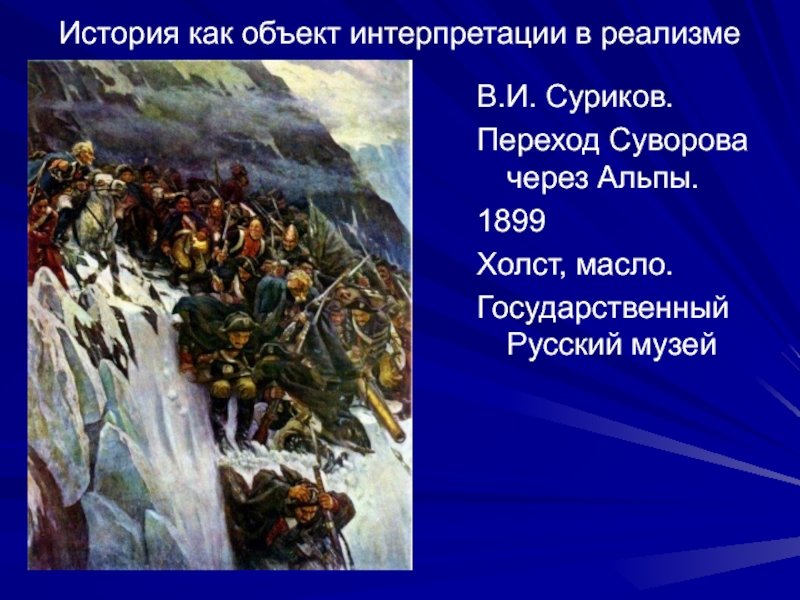 История как объект интерпретации в реализме

В.И. Суриков.

Переход Суворова через Альпы.

1899

Холст, масло.

Государственный Русский музей